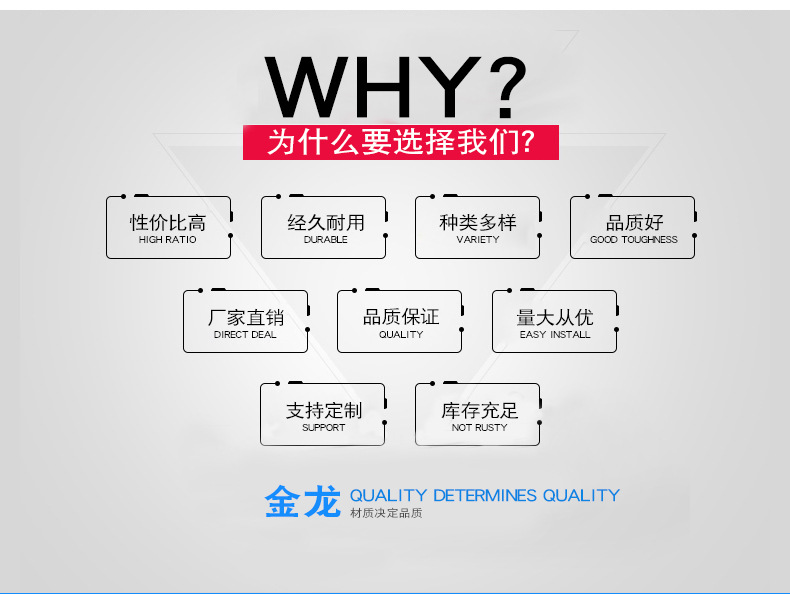 WHY?
为什么要选择我们?

性价比高
HIGH RATIO

经久耐用
DURABLE

种类多样
VARIETY

品质好
GOOD TOUGHNESS

厂家直销
DIRECT DEAL

品质保证
QUALITY

量大从优
EASY INSTALL

支持定制
SUPPORT

库存充足
NOT RUSTY

金龙 QUALITY DETERMINES QUALITY
材质决定品质